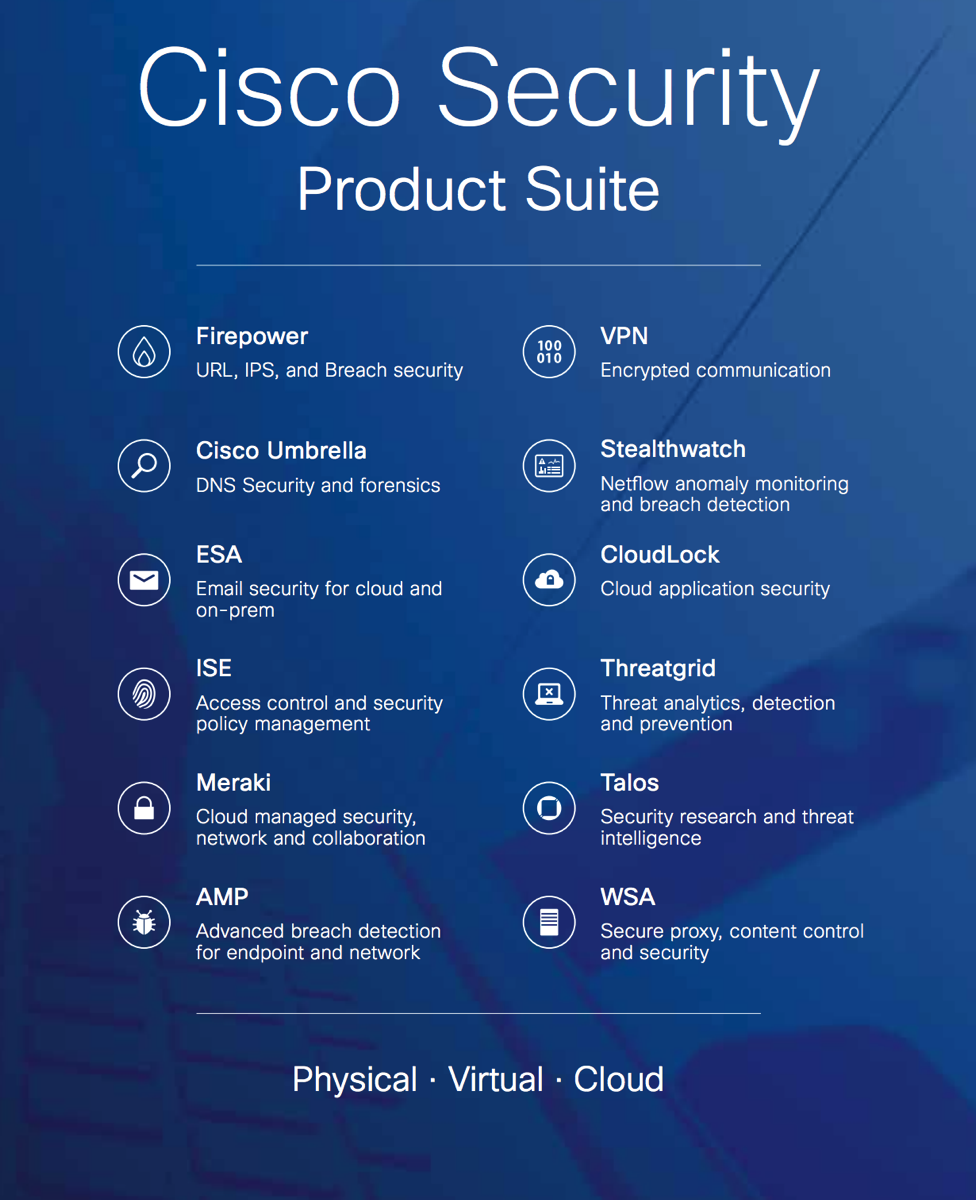 Cisco Security
Product Suite

Firepower
URL, IPS, and Breach security

Cisco Umbrella
DNS Security and forensics

ESA
Email security for cloud and on-prem

ISE
Access control and security policy management

Meraki
Cloud managed security, network and collaboration

AMP
Advanced breach detection for endpoint and network

100
010

VPN
Encrypted communication

Stealthwatch
Netflow anomaly monitoring and breach detection

CloudLock
Cloud application security

Threatgrid
Threat analytics, detection and prevention

Talos
Security research and threat intelligence

WSA
Secure proxy, content control and security

Physical · Virtual · Cloud